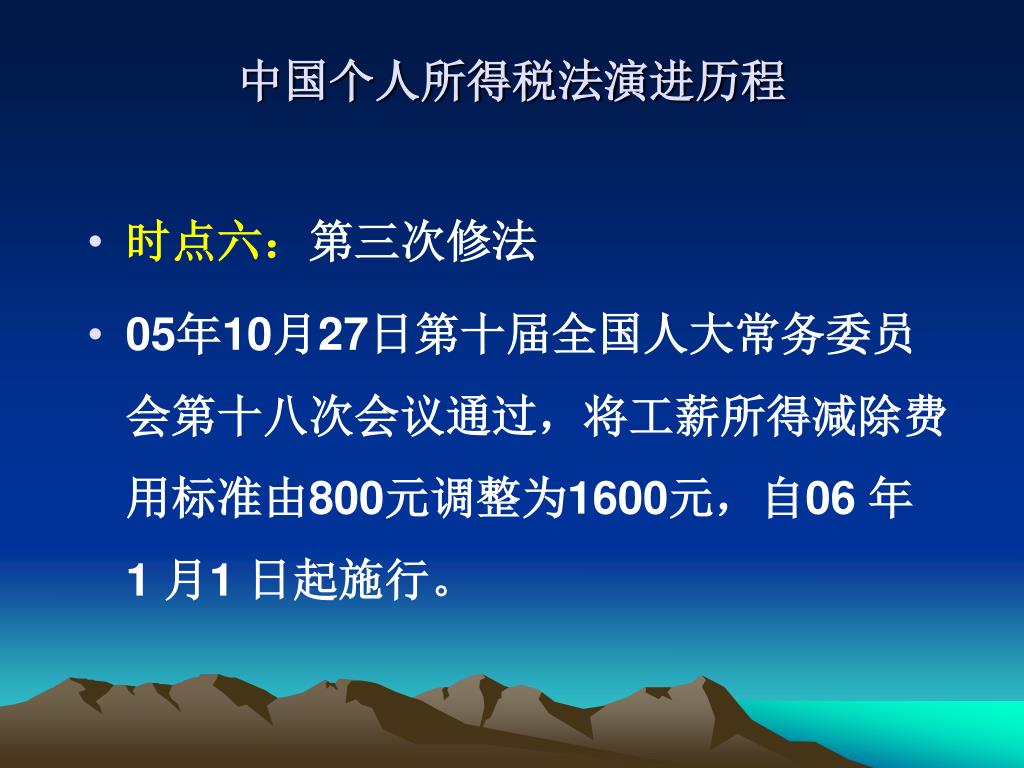 中国个人所得税法演进历程

• 时点六：第三次修法

• 05年10月27日第十届全国人大常务委员会第十八次会议通过，将工薪所得减除费用标准由800元调整为1600元，自06 年1 月1 日起施行。